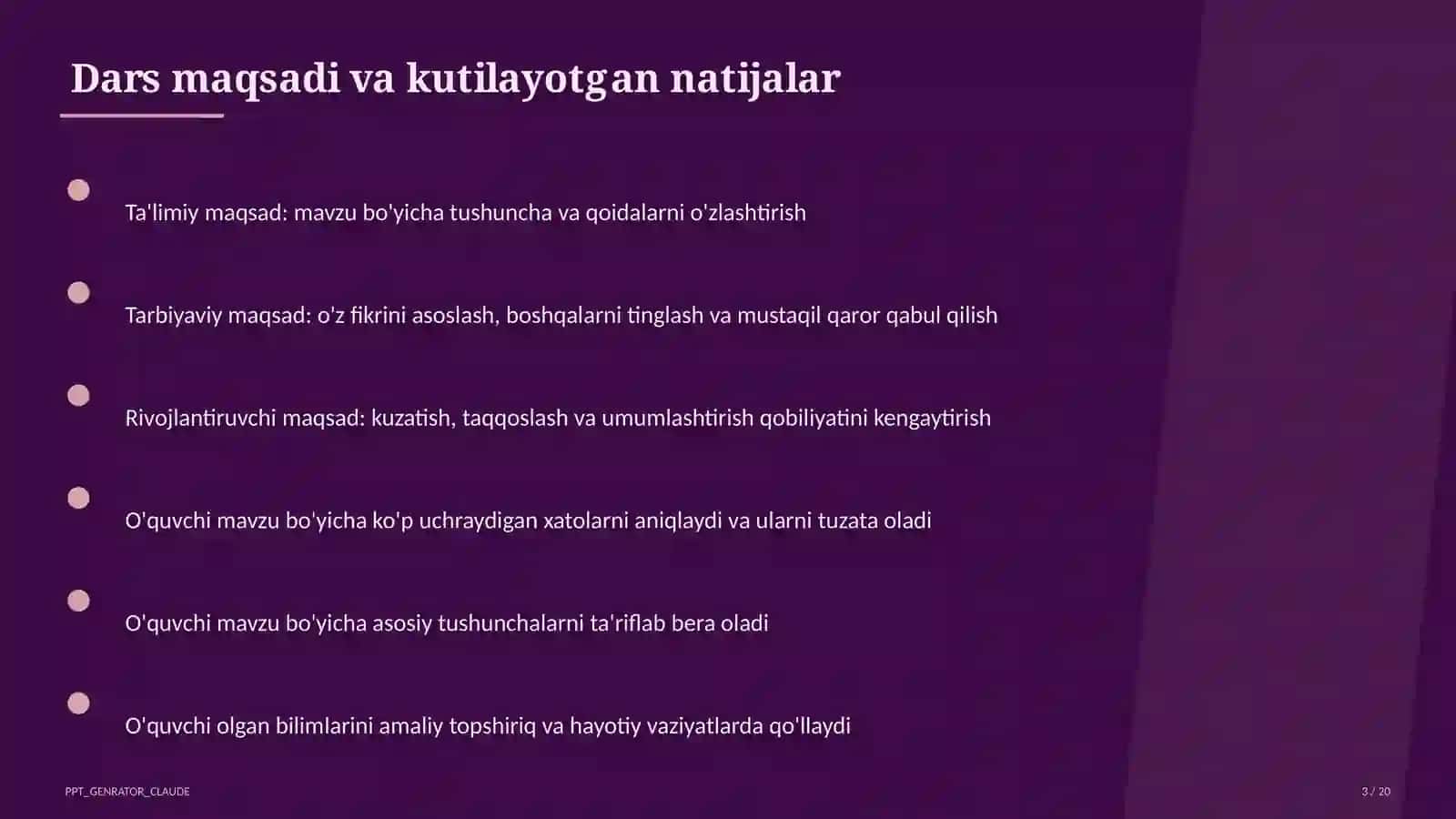 Dars maqsadi va kutilayotgan natijalar

Ta'limiy maqsad: mavzu bo'yicha tushuncha va qoidalarni o'zlashtirish

Tarbiyaviy maqsad: o'z fikrini asoslash, boshqalarni tinglash va mustaqil qaror qabul qilish

Rivojlantiruvchi maqsad: kuzatish, taqqoslash va umumlashtirish qobiliyatini kengaytirish

O'quvchi mavzu bo'yicha ko'p uchraydigan xatolarni aniqlaydi va ularni tuzata oladi

O'quvchi mavzu bo'yicha asosiy tushunchalarni ta'riflab bera oladi

O'quvchi olgan bilimlarini amaliy topshiriq va hayotiy vaziyatlarda qo'llaydi

PPT_GENRATOR_CLAUDE

3 / 20